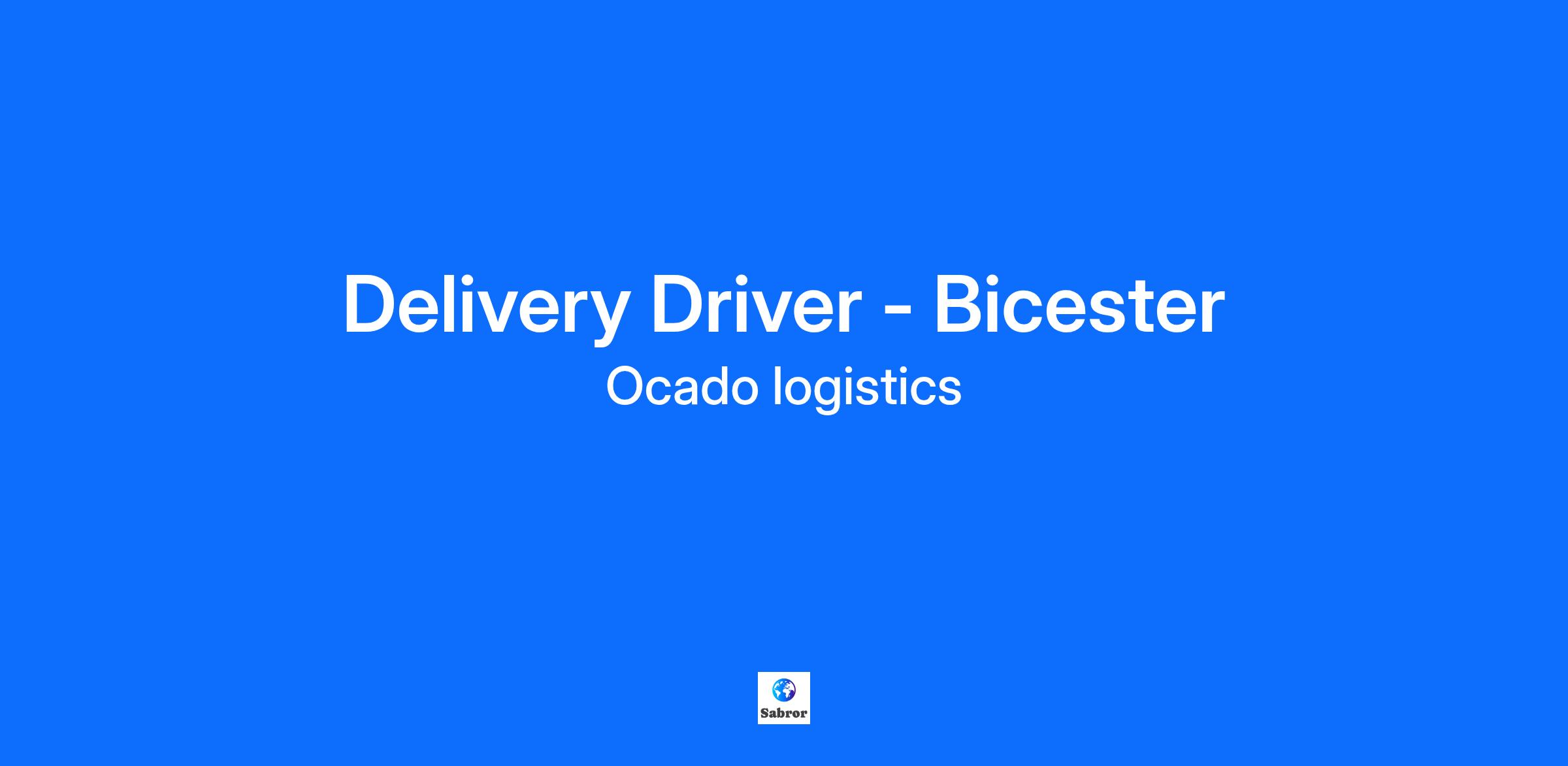 Delivery Driver - Bicester
Ocado logistics

Sabror